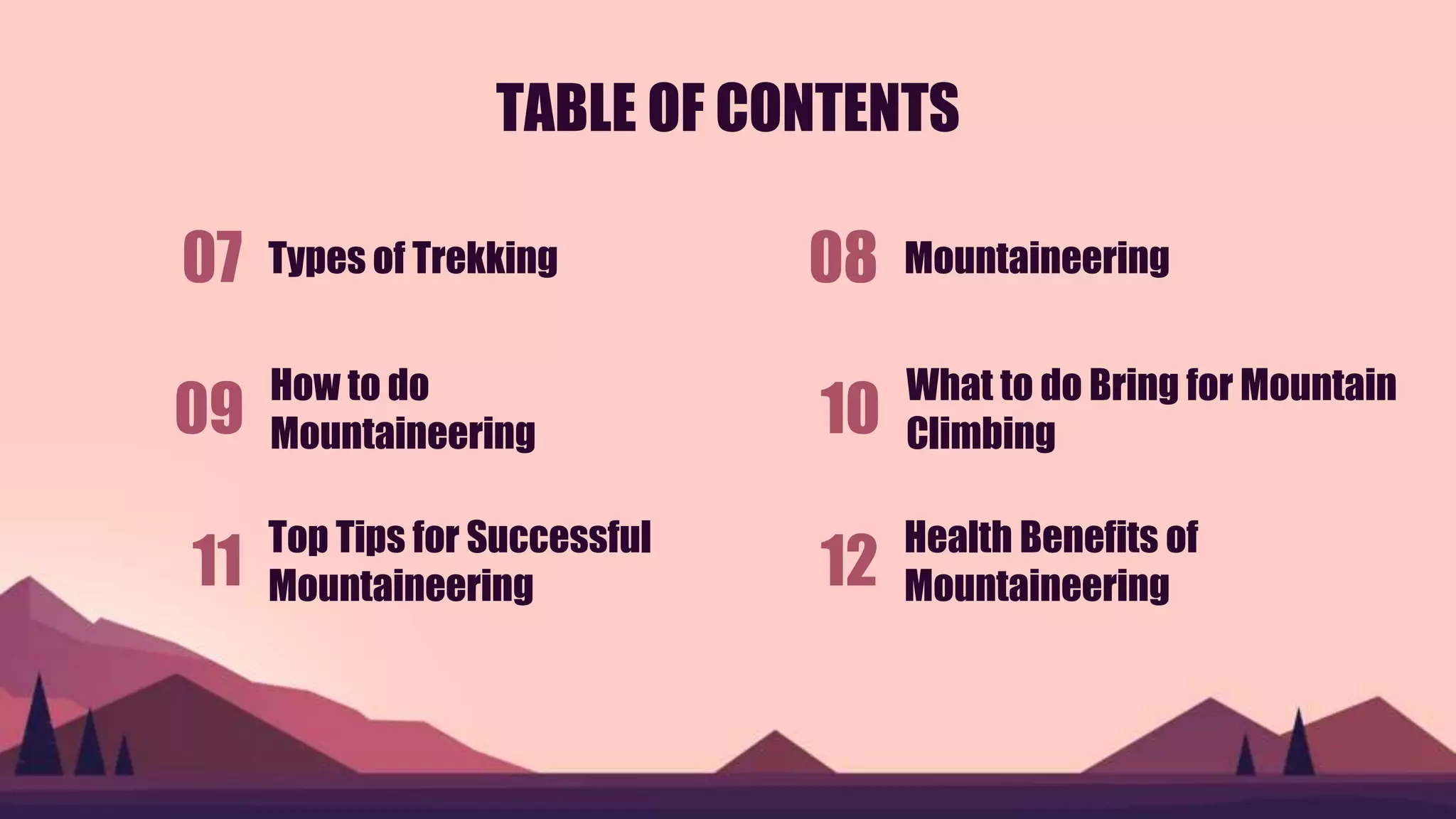 TABLE OF CONTENTS

07 Types of Trekking

08 Mountaineering

09 How to do Mountaineering

10 What to do Bring for Mountain Climbing

11 Top Tips for Successful Mountaineering

12 Health Benefits of Mountaineering